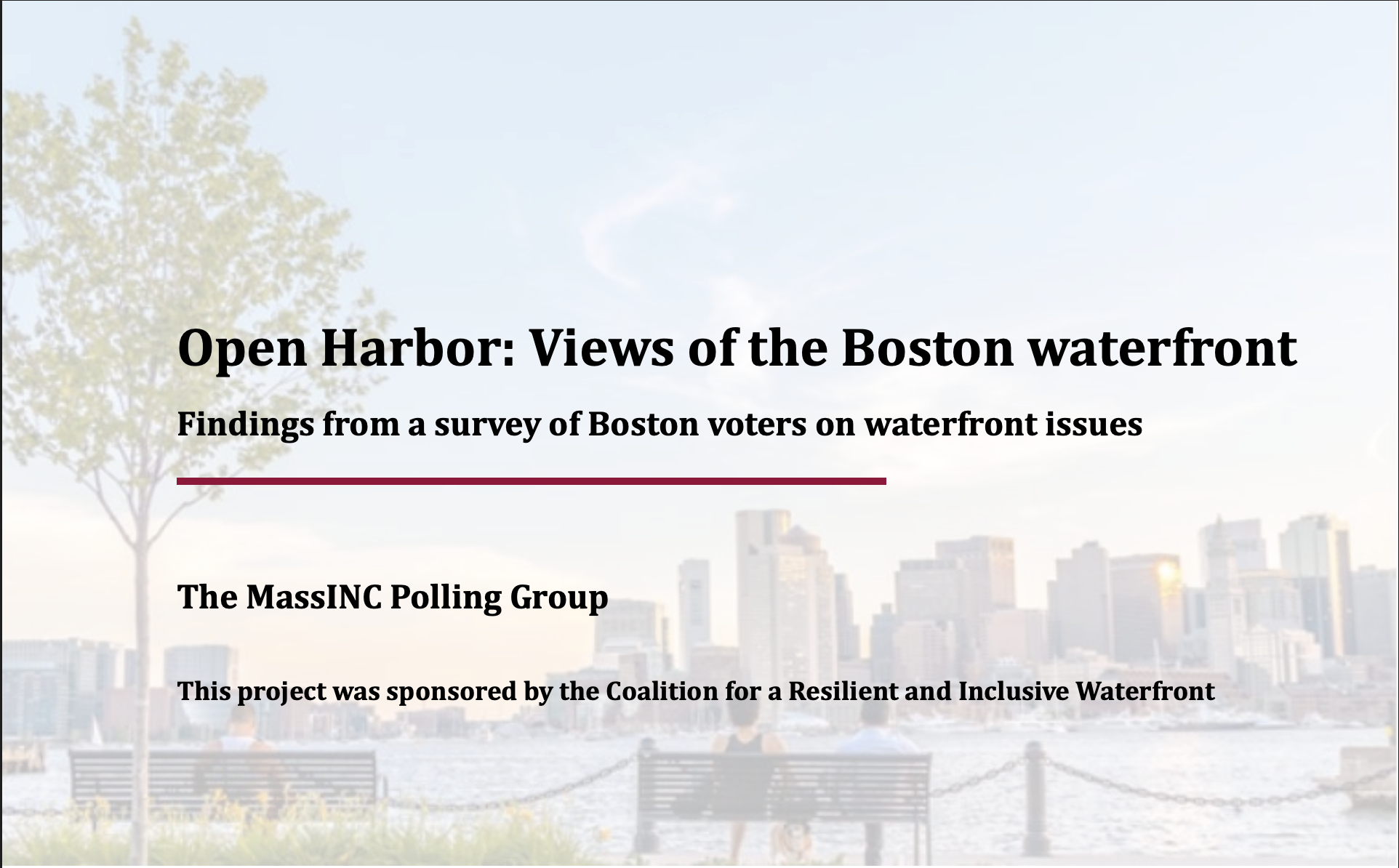 Open Harbor: Views of the Boston waterfront

Findings from a survey of Boston voters on waterfront issues

The MassINC Polling Group

This project was sponsored by the Coalition for a Resilient and Inclusive Waterfront